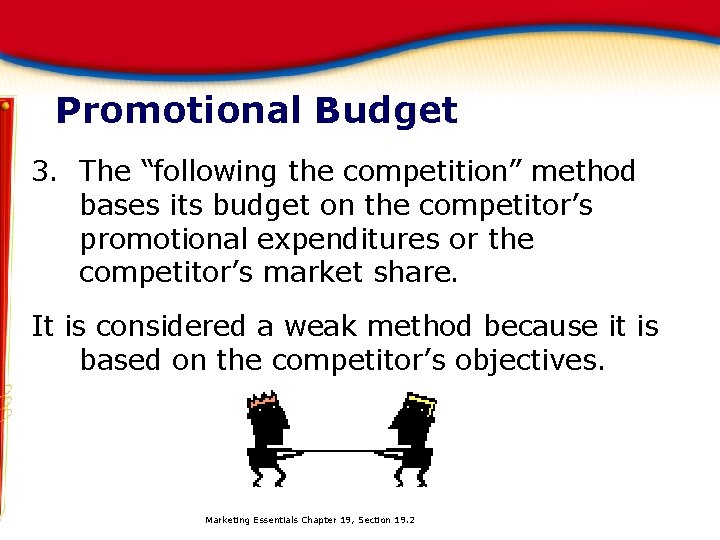 Promotional Budget

3. The “following the competition” method bases its budget on the competitor’s promotional expenditures or the competitor’s market share.

It is considered a weak method because it is based on the competitor’s objectives.

Marketing Essentials Chapter 19, Section 19.2